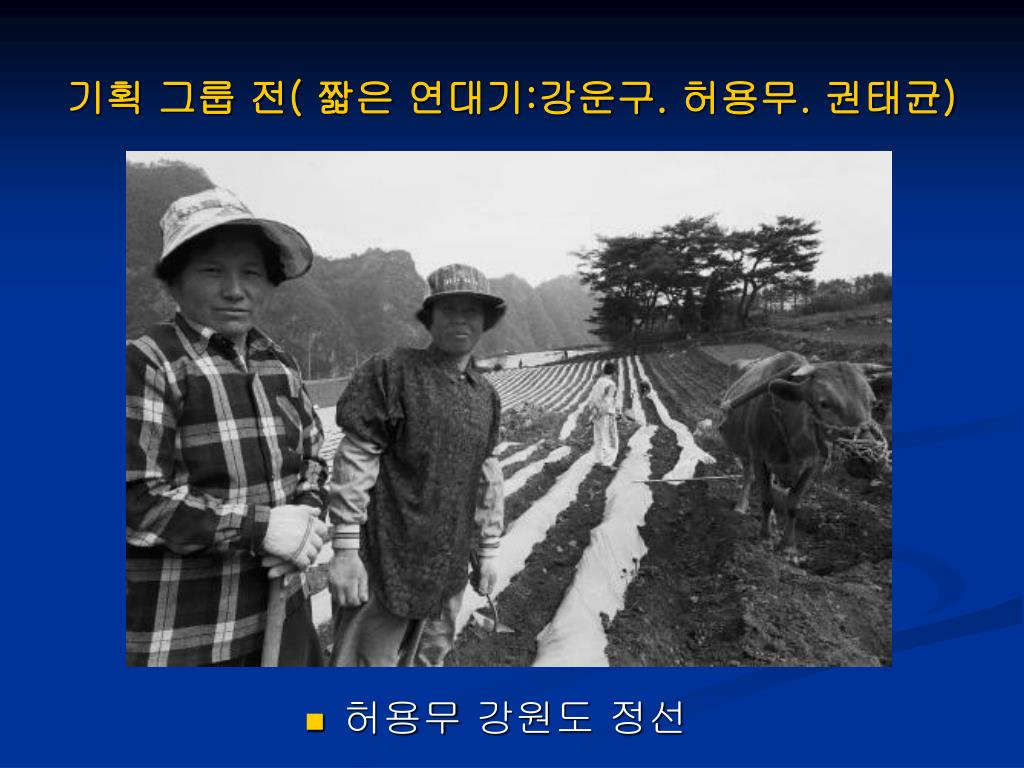 기획 그룹 전( 짧은 연대기:강운구. 허용무. 권태균)

허용무 강원도 정선